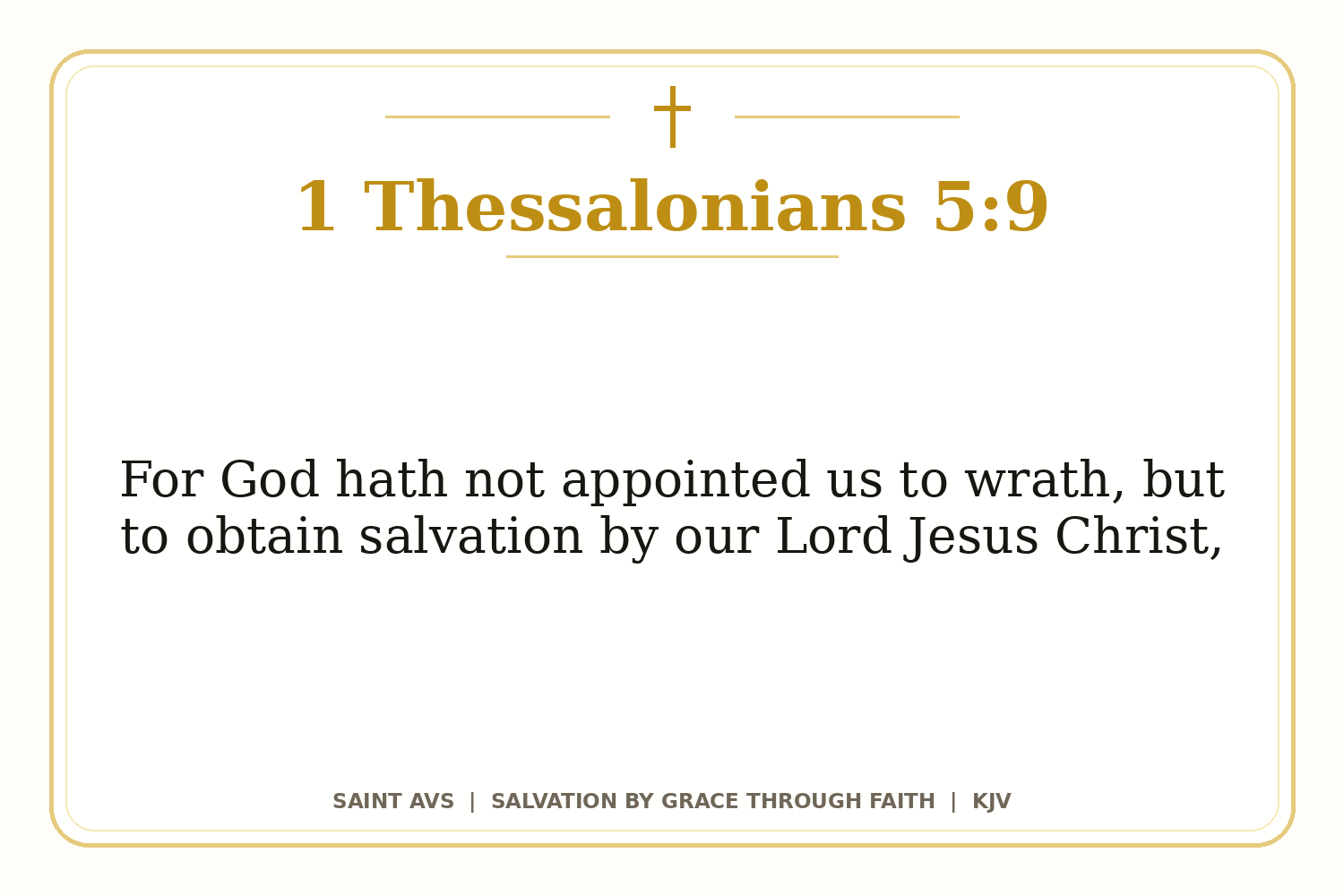 1 Thessalonians 5:9

For God hath not appointed us to wrath, but to obtain salvation by our Lord Jesus Christ,

SAINT AVS | SALVATION BY GRACE THROUGH FAITH | KJV